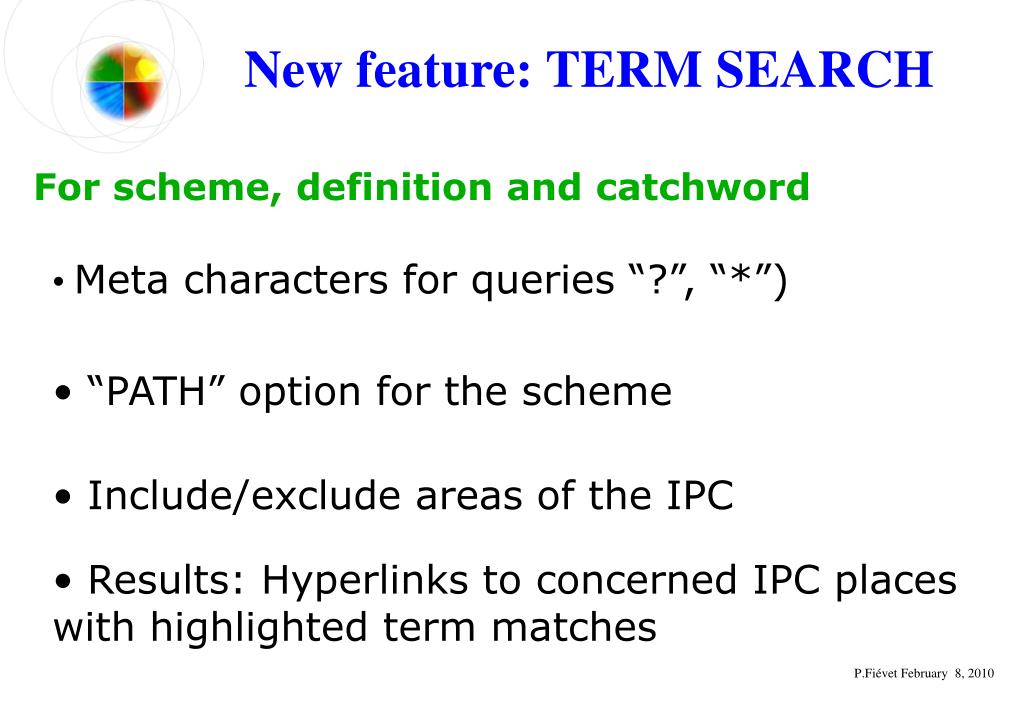 New feature: TERM SEARCH

For scheme, definition and catchword

• Meta characters for queries “?”, “*”)

• “PATH” option for the scheme

• Include/exclude areas of the IPC

• Results: Hyperlinks to concerned IPC places with highlighted term matches

P.Fiévet February 8, 2010